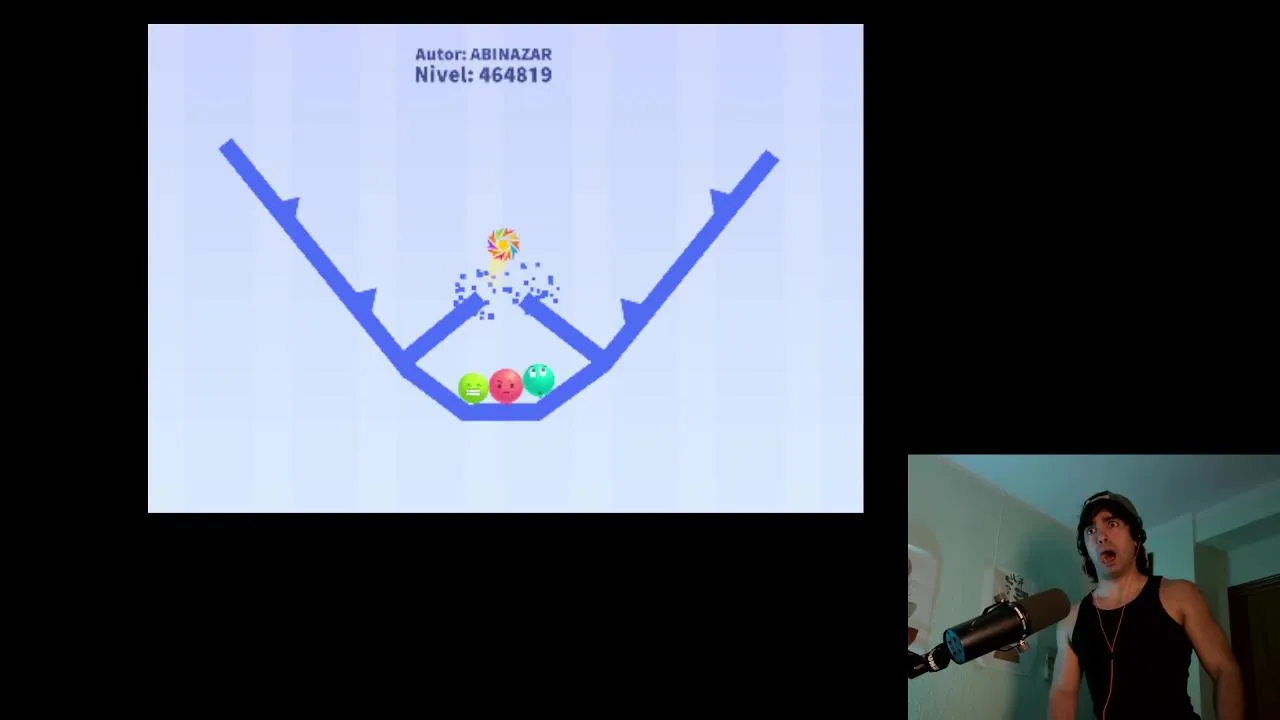 Autor: ABINAZAR
Nivel: 464819